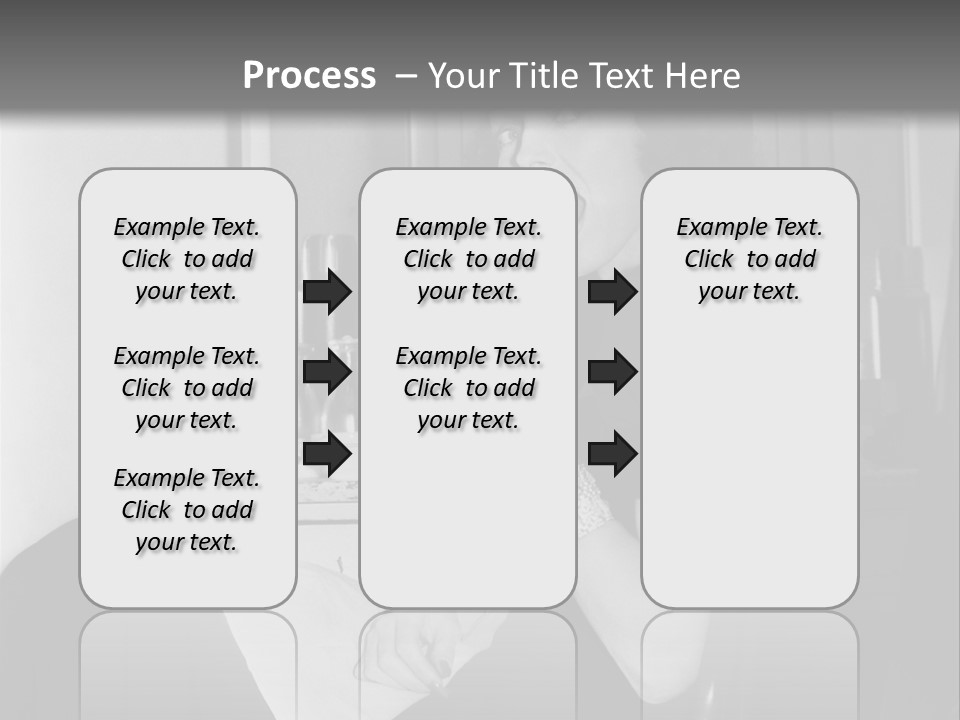 Process – Your Title Text Here

Example Text. Click to add your text.

Example Text. Click to add your text.

Example Text. Click to add your text.

Example Text. Click to add your text.

Example Text. Click to add your text.

Example Text. Click to add your text.